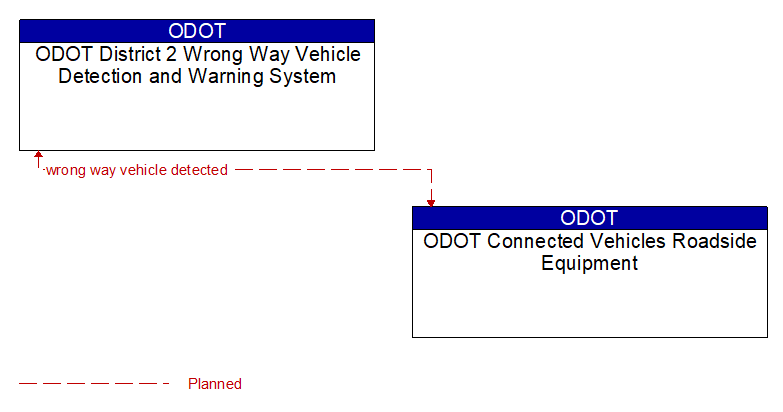 ODOT
ODOT District 2 Wrong Way Vehicle Detection and Warning System

wrong way vehicle detected

ODOT
ODOT Connected Vehicles Roadside Equipment

Planned